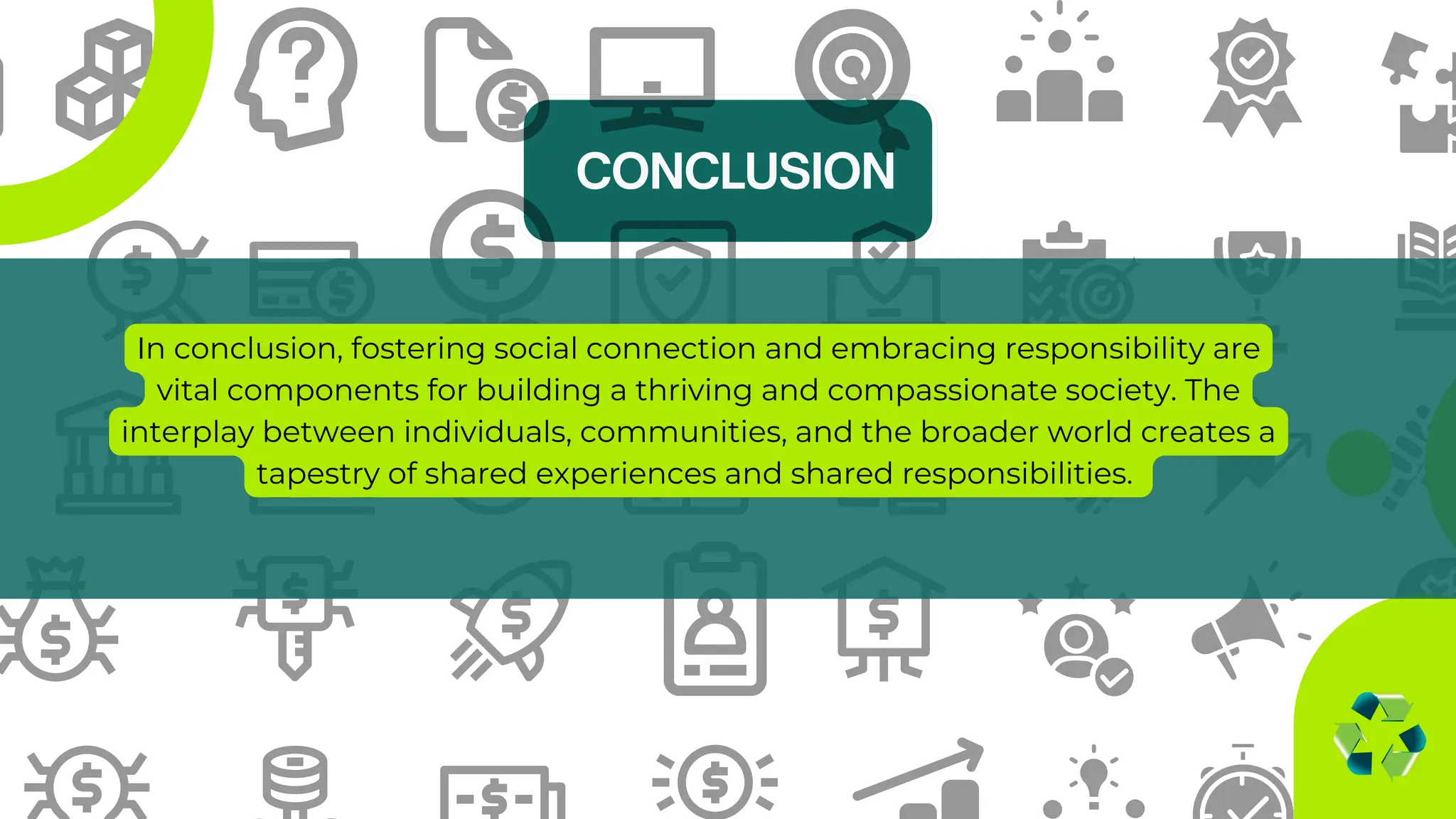 CONCLUSION

In conclusion, fostering social connection and embracing responsibility are vital components for building a thriving and compassionate society. The interplay between individuals, communities, and the broader world creates a tapestry of shared experiences and shared responsibilities.